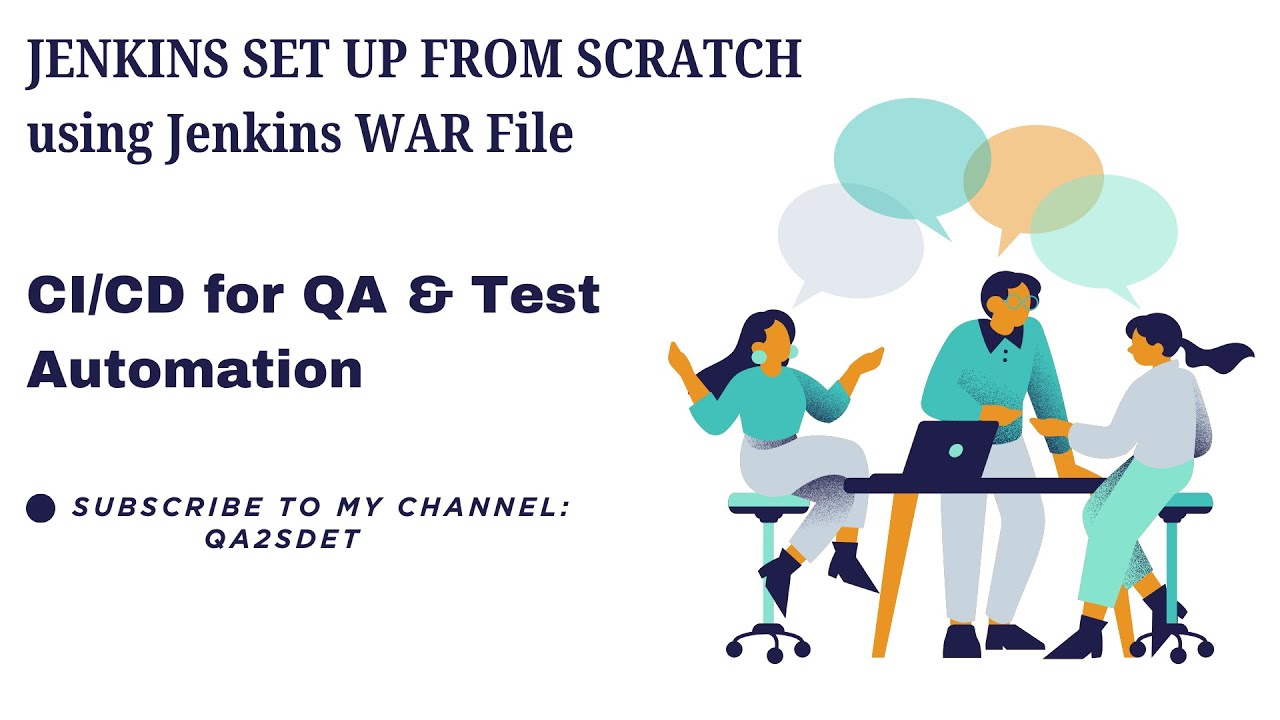 JENKINS SET UP FROM SCRATCH using Jenkins WAR File

CI/CD for QA & Test Automation

SUBSCRIBE TO MY CHANNEL: QA2SDET